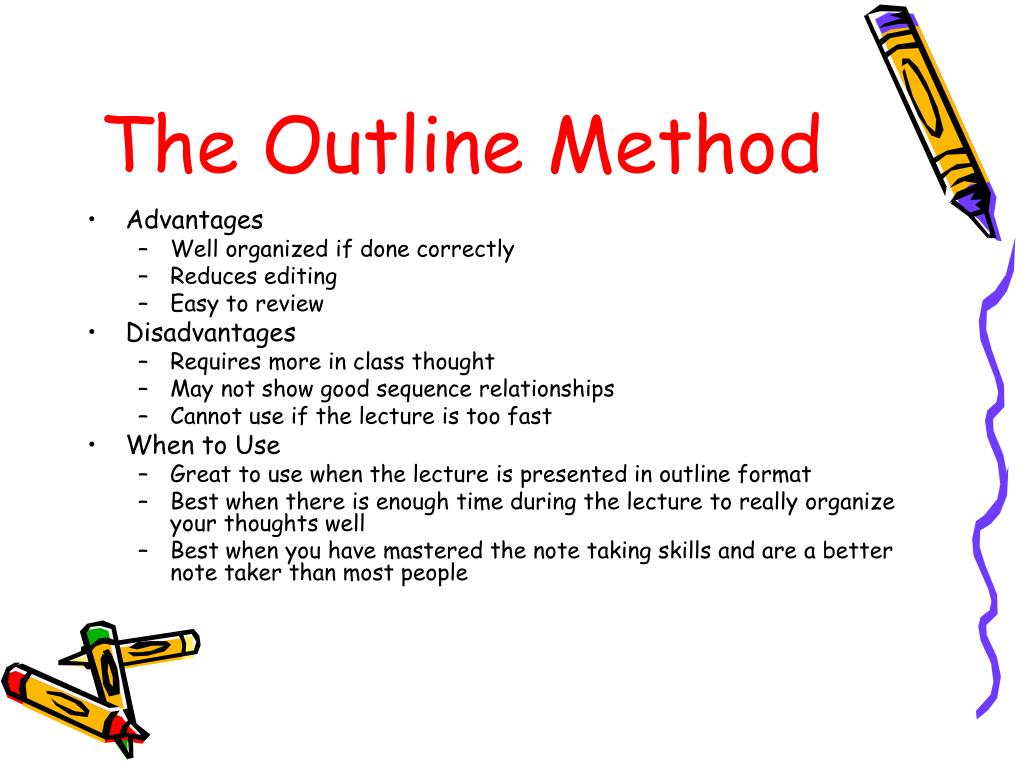 The Outline Method

• Advantages
  – Well organized if done correctly
  – Reduces editing
  – Easy to review
• Disadvantages
  – Requires more in class thought
  – May not show good sequence relationships
  – Cannot use if the lecture is too fast
• When to Use
  – Great to use when the lecture is presented in outline format
  – Best when there is enough time during the lecture to really organize your thoughts well
  – Best when you have mastered the note taking skills and are a better note taker than most people